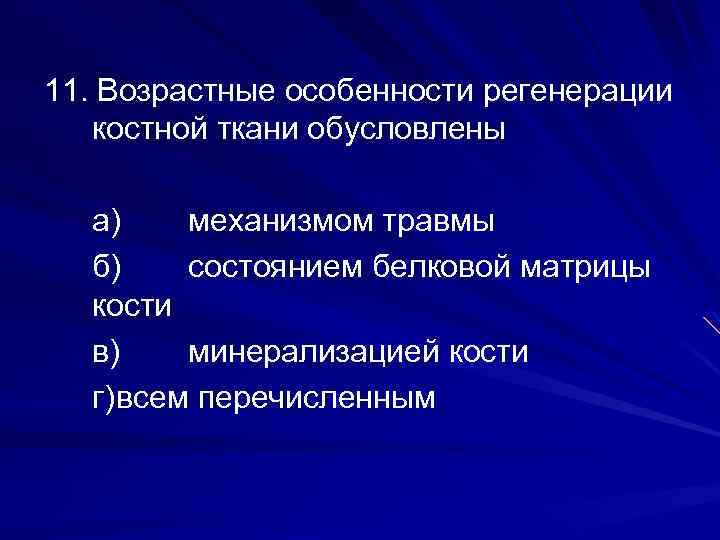 11. Возрастные особенности регенерации костной ткани обусловлены

а) механизмом травмы

б) состоянием белковой матрицы кости

в) минерализацией кости

г)всем перечисленным